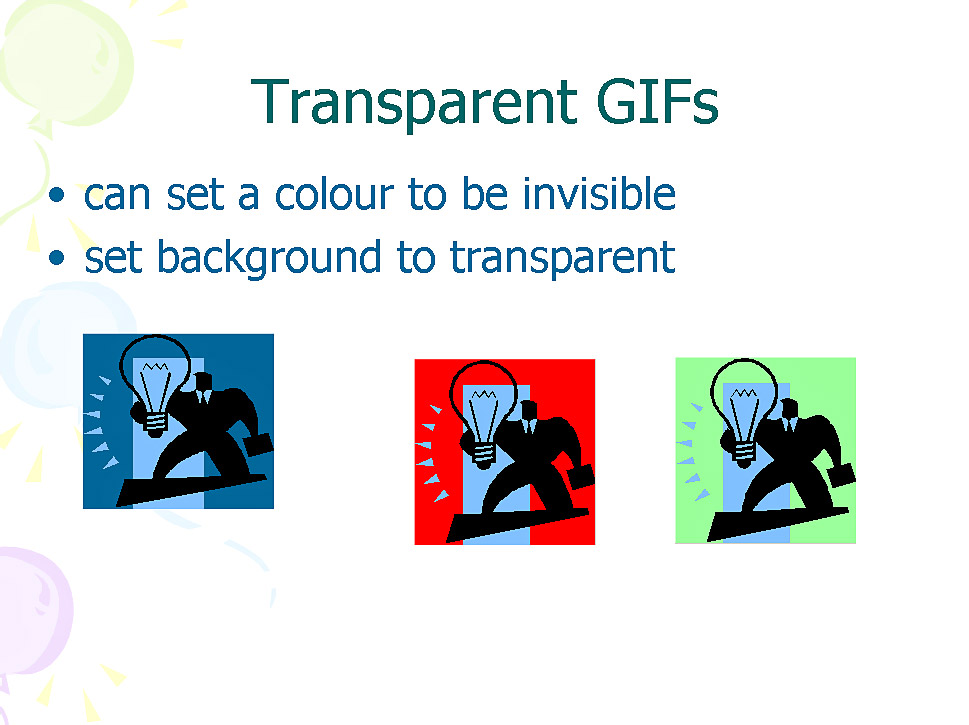 Transparent GIFs

• can set a colour to be invisible
• set background to transparent